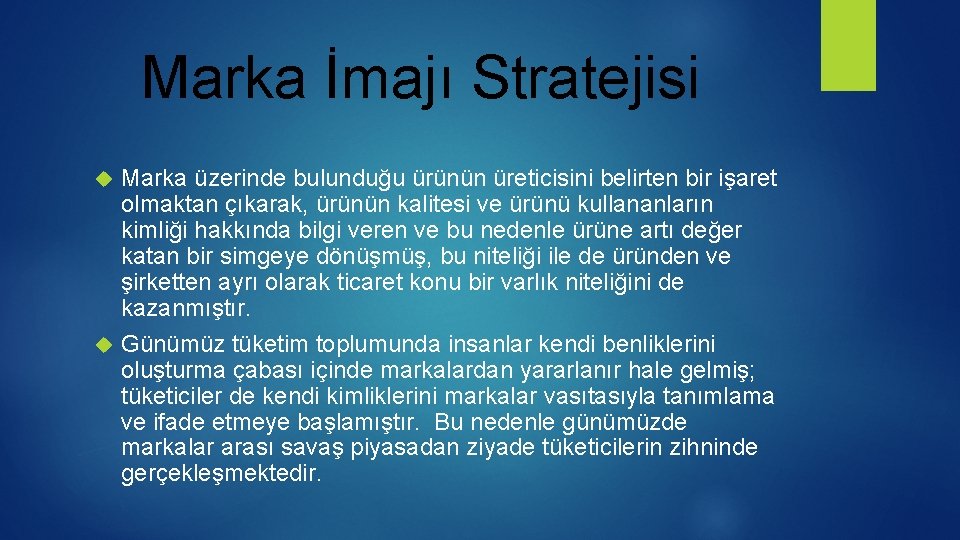 Marka İmajı Stratejisi

Marka üzerinde bulunduğu ürünün üreticisini belirten bir işaret olmaktan çıkarak, ürünün kalitesi ve ürünü kullananların kimliği hakkında bilgi veren ve bu nedenle ürüne artı değer katan bir simgeye dönüşmüş, bu niteliği ile de üründen ve şirketten ayrı olarak ticaret konu bir varlık niteliğini de kazanmıştır.

Günümüz tüketim toplumunda insanlar kendi benliklerini oluşturma çabası içinde markalardan yararlanır hale gelmiş; tüketiciler de kendi kimliklerini markalar vasıtasıyla tanımlama ve ifade etmeye başlamıştır. Bu nedenle günümüzde markalar arası savaş piyasadan ziyade tüketicilerin zihninde gerçekleşmektedir.